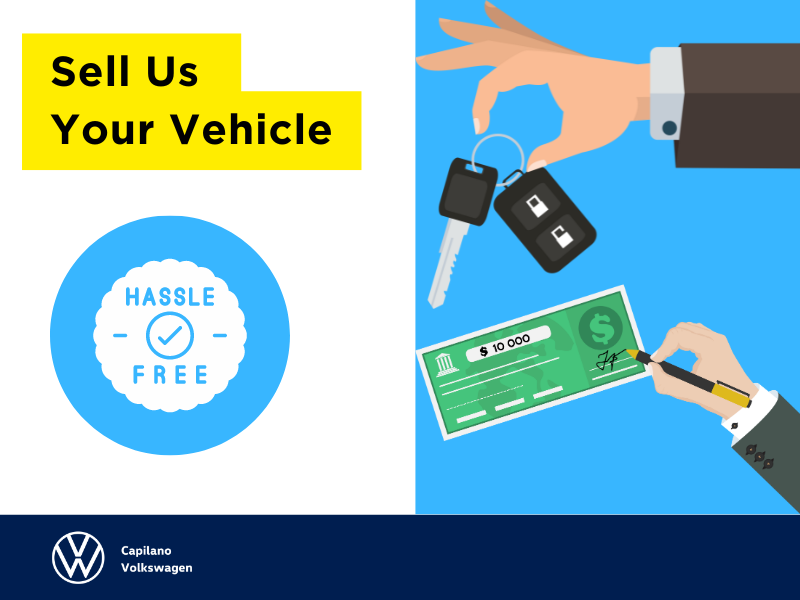 Sell Us
Your Vehicle

HASSLE
FREE

$ 10 000

$

Capilano
Volkswagen